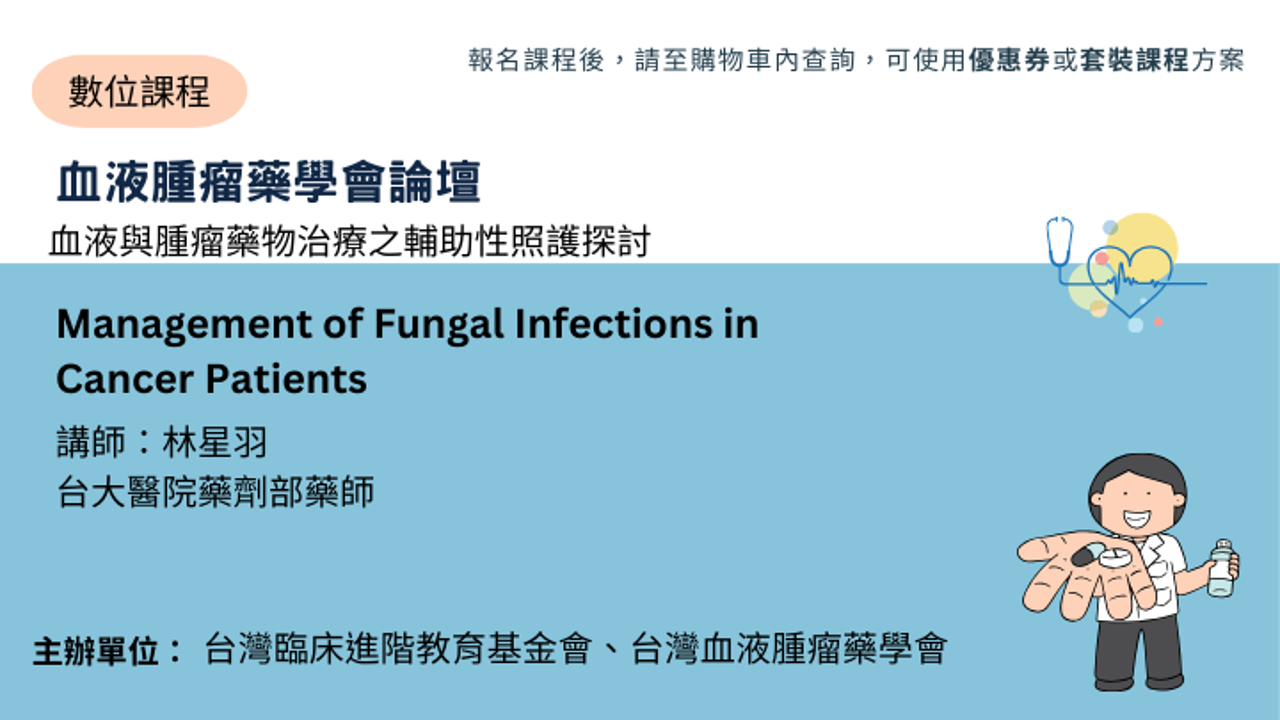 數位課程

報名課程後，請至購物車內查詢，可使用優惠券或套裝課程方案

血液腫瘤藥學會論壇

血液與腫瘤藥物治療之輔助性照護探討

Management of Fungal Infections in Cancer Patients

講師：林星羽
台大醫院藥劑部藥師

主辦單位： 台灣臨床進階教育基金會、台灣血液腫瘤藥學會